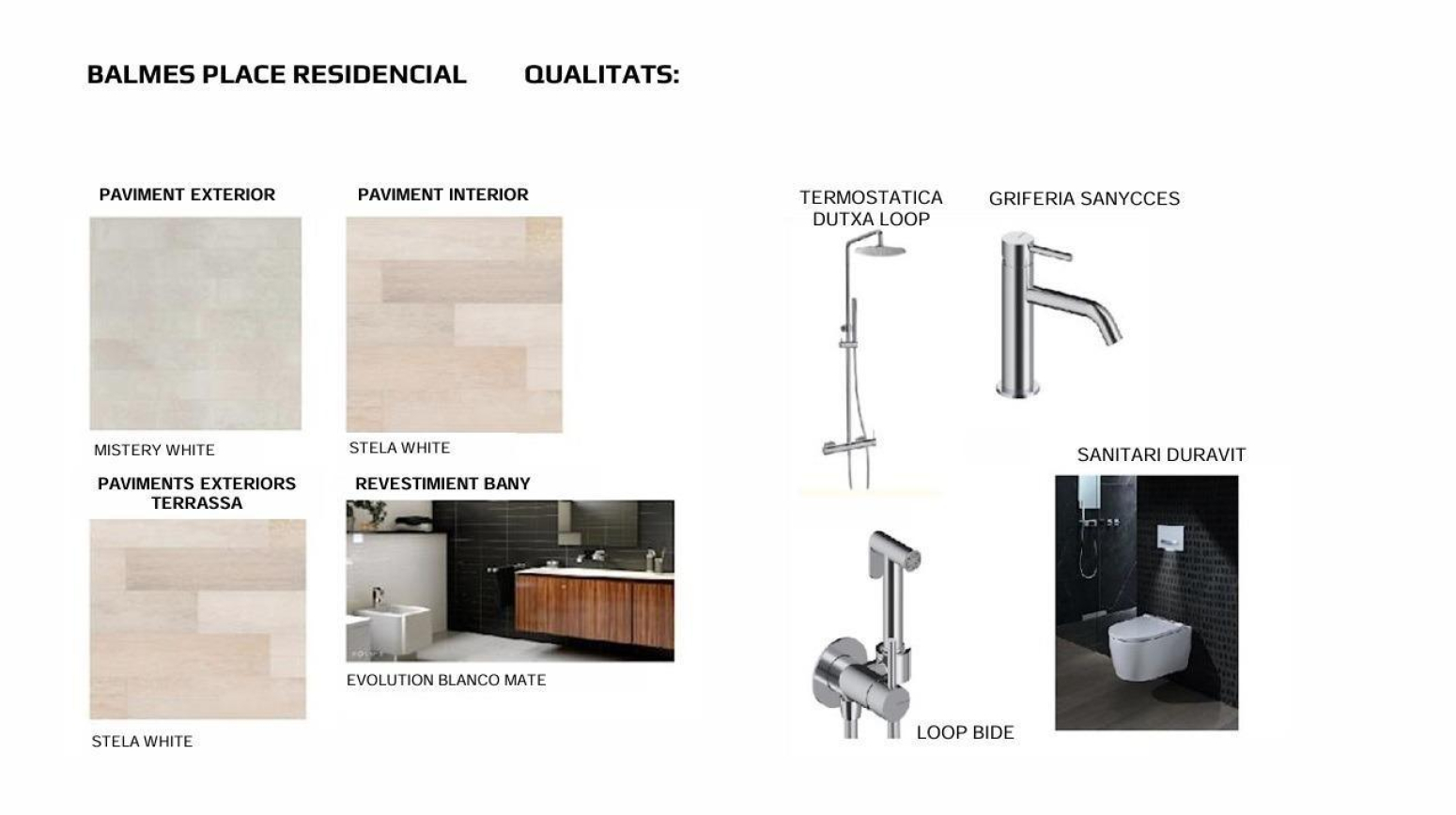 BALMES PLACE RESIDENCIAL QUALITATS:

PAVIMENT EXTERIOR

MISTERY WHITE

PAVIMENT INTERIOR

STELA WHITE

PAVIMENTS EXTERIORS TERRASSA

STELA WHITE

REVESTIMIENT BANY

EVOLUTION BLANCO MATE

TERMOSTATICA DUTXA LOOP

GRIFERIA SANYCCES

SANITARI DURAVIT

LOOP BIDE